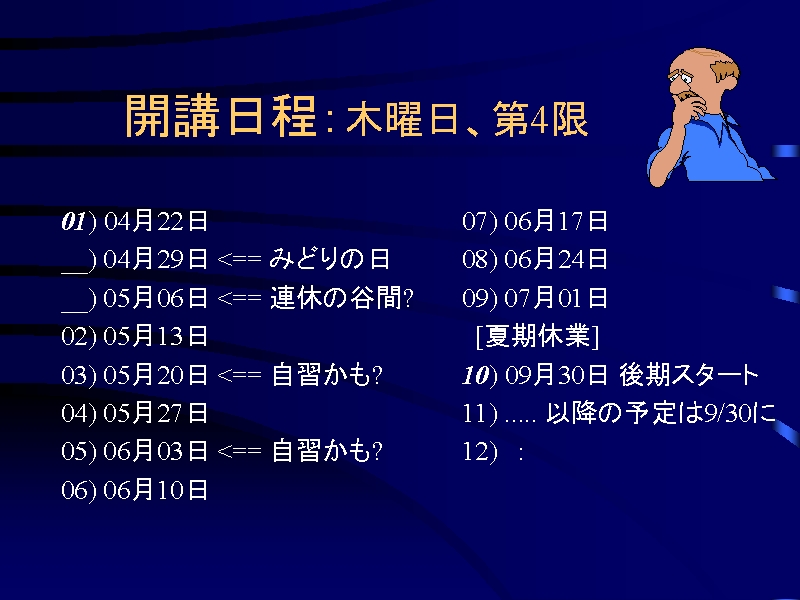 開講日程: 木曜日、第4限

01) 04月22日
__) 04月29日 <== みどりの日
__) 05月06日 <== 連休の谷間?
02) 05月13日
03) 05月20日 <== 自習かも?
04) 05月27日
05) 06月03日 <== 自習かも?
06) 06月10日

07) 06月17日
08) 06月24日
09) 07月01日
[夏期休業]
10) 09月30日 後期スタート
11) ..... 以降の予定は9/30に
12) :